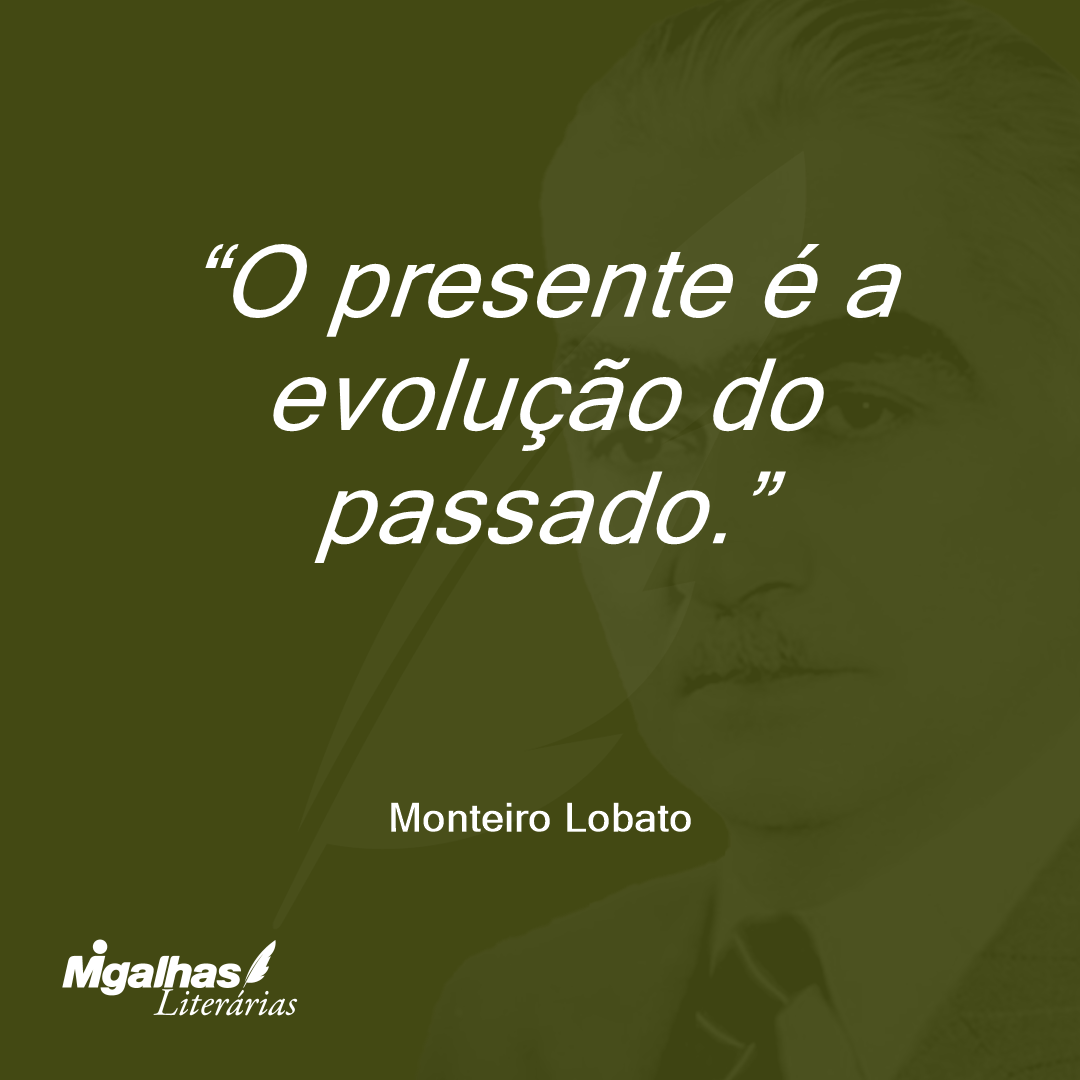 “O presente é a evolução do passado.”

Monteiro Lobato

Migalhas
Literárias